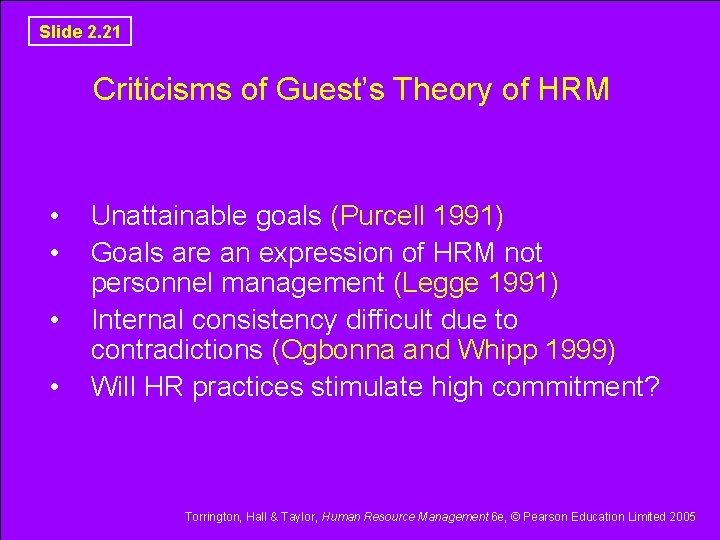 Slide 2.21

Criticisms of Guest's Theory of HRM

• Unattainable goals (Purcell 1991)
• Goals are an expression of HRM not personnel management (Legge 1991)
• Internal consistency difficult due to contradictions (Ogbonna and Whipp 1999)
• Will HR practices stimulate high commitment?

Torrington, Hall & Taylor, Human Resource Management 6e, © Pearson Education Limited 2005